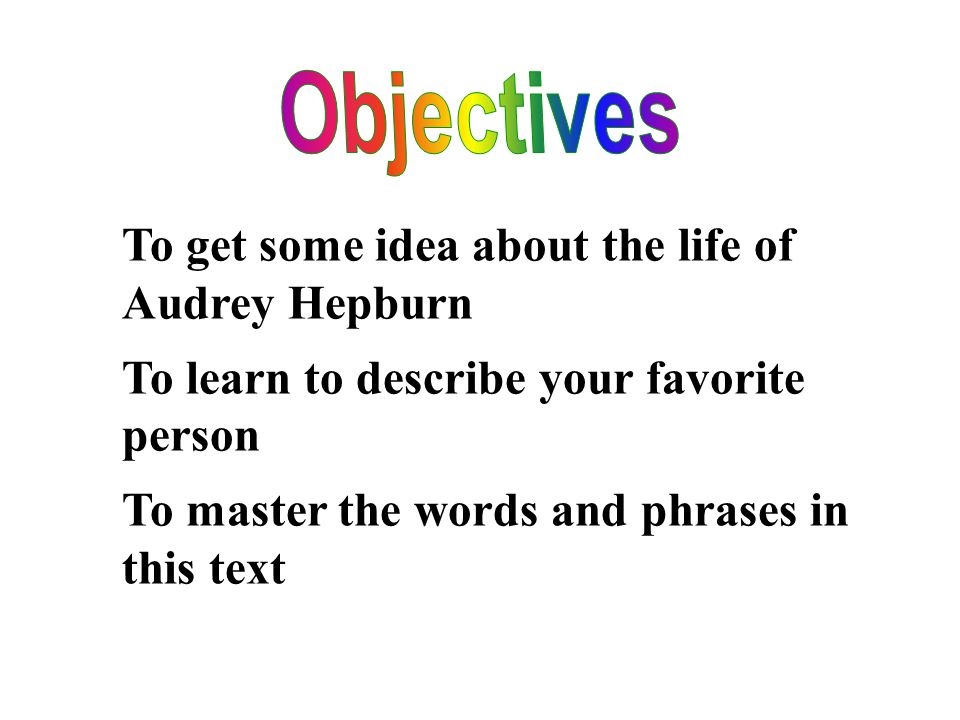 Objectives

To get some idea about the life of Audrey Hepburn

To learn to describe your favorite person

To master the words and phrases in this text